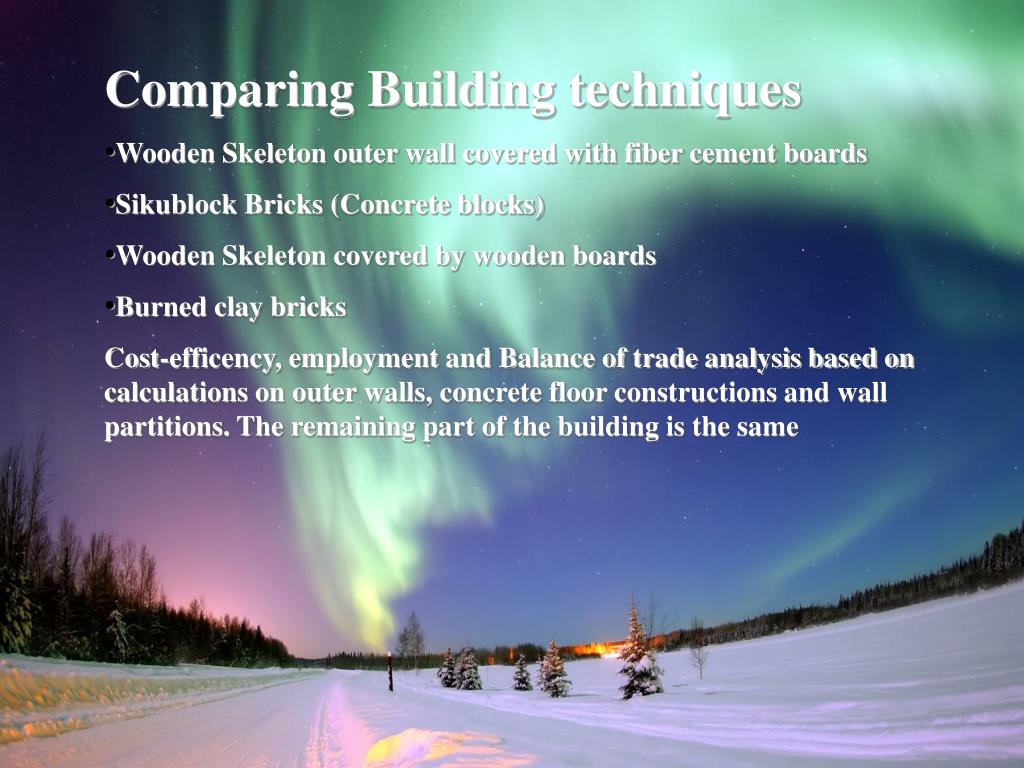 Comparing Building techniques

•Wooden Skeleton outer wall covered with fiber cement boards

•Sikublock Bricks (Concrete blocks)

•Wooden Skeleton covered by wooden boards

•Burned clay bricks

Cost-efficency, employment and Balance of trade analysis based on calculations on outer walls, concrete floor constructions and wall partitions. The remaining part of the building is the same